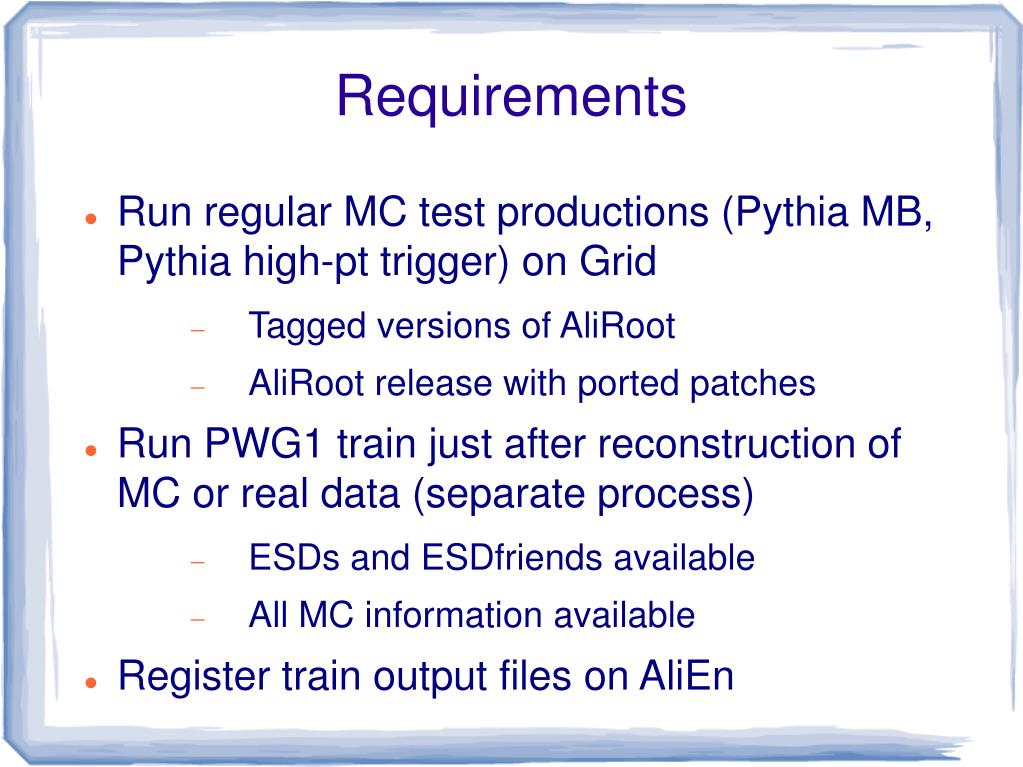 Requirements

- Run regular MC test productions (Pythia MB, Pythia high-pt trigger) on Grid
  - Tagged versions of AliRoot
  - AliRoot release with ported patches
- Run PWG1 train just after reconstruction of MC or real data (separate process)
  - ESDs and ESDfriends available
  - All MC information available
- Register train output files on AliEn